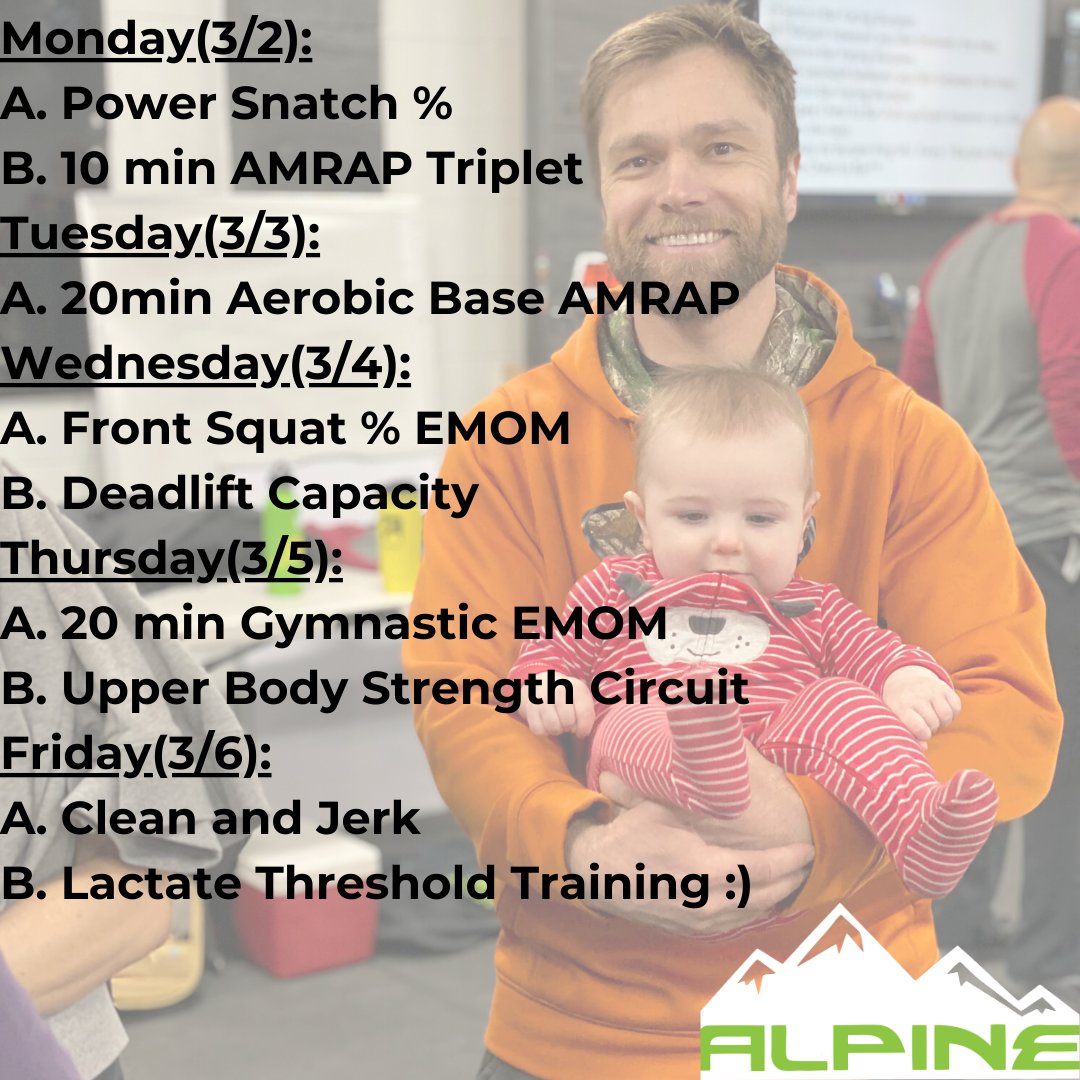 Monday(3/2):
A. Power Snatch %
B. 10 min AMRAP Triplet
Tuesday(3/3):
A. 20min Aerobic Base AMRAP
Wednesday(3/4):
A. Front Squat % EMOM
B. Deadlift Capacity
Thursday(3/5):
A. 20 min Gymnastic EMOM
B. Upper Body Strength Circuit
Friday(3/6):
A. Clean and Jerk
B. Lactate Threshold Training :)

ALPINE